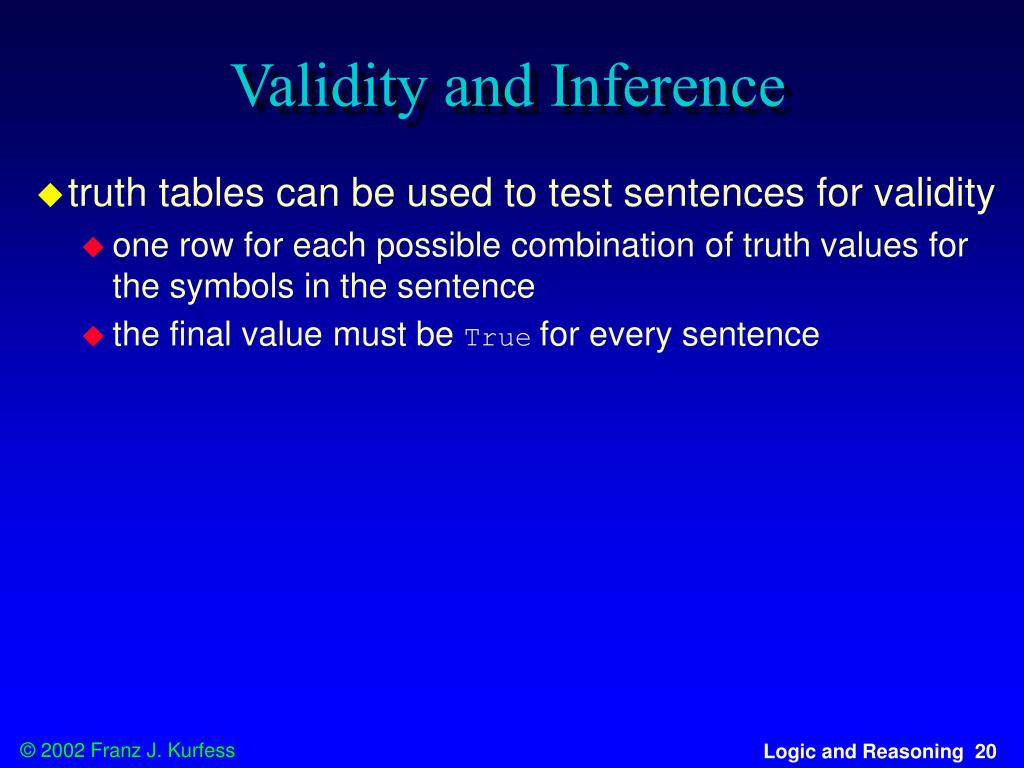 Validity and Inference

truth tables can be used to test sentences for validity

one row for each possible combination of truth values for the symbols in the sentence

the final value must be True for every sentence

© 2002 Franz J. Kurfess

Logic and Reasoning 20